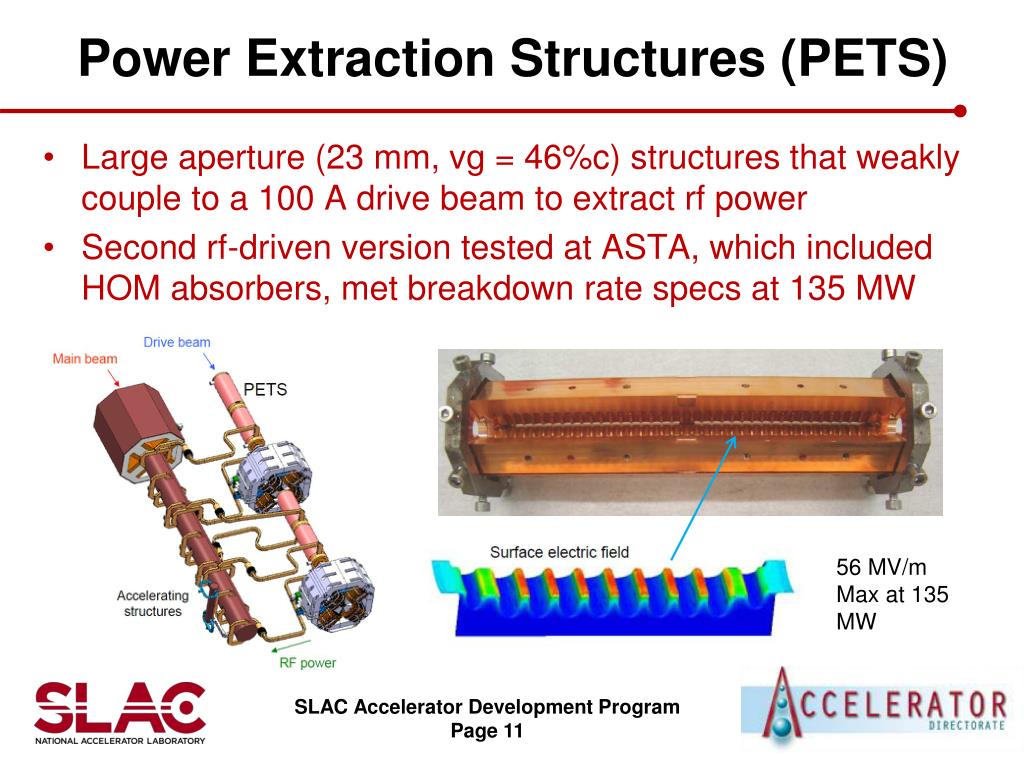 Power Extraction Structures (PETS)

• Large aperture (23 mm, vg = 46%c) structures that weakly couple to a 100 A drive beam to extract rf power
• Second rf-driven version tested at ASTA, which included HOM absorbers, met breakdown rate specs at 135 MW

Main beam
Drive beam
PETS
Accelerating structures
RF power

Surface electric field

56 MV/m Max at 135 MW

SLAC
NATIONAL ACCELERATOR LABORATORY

SLAC Accelerator Development Program
Page 11

ACCELERATOR
DIRECTORATE